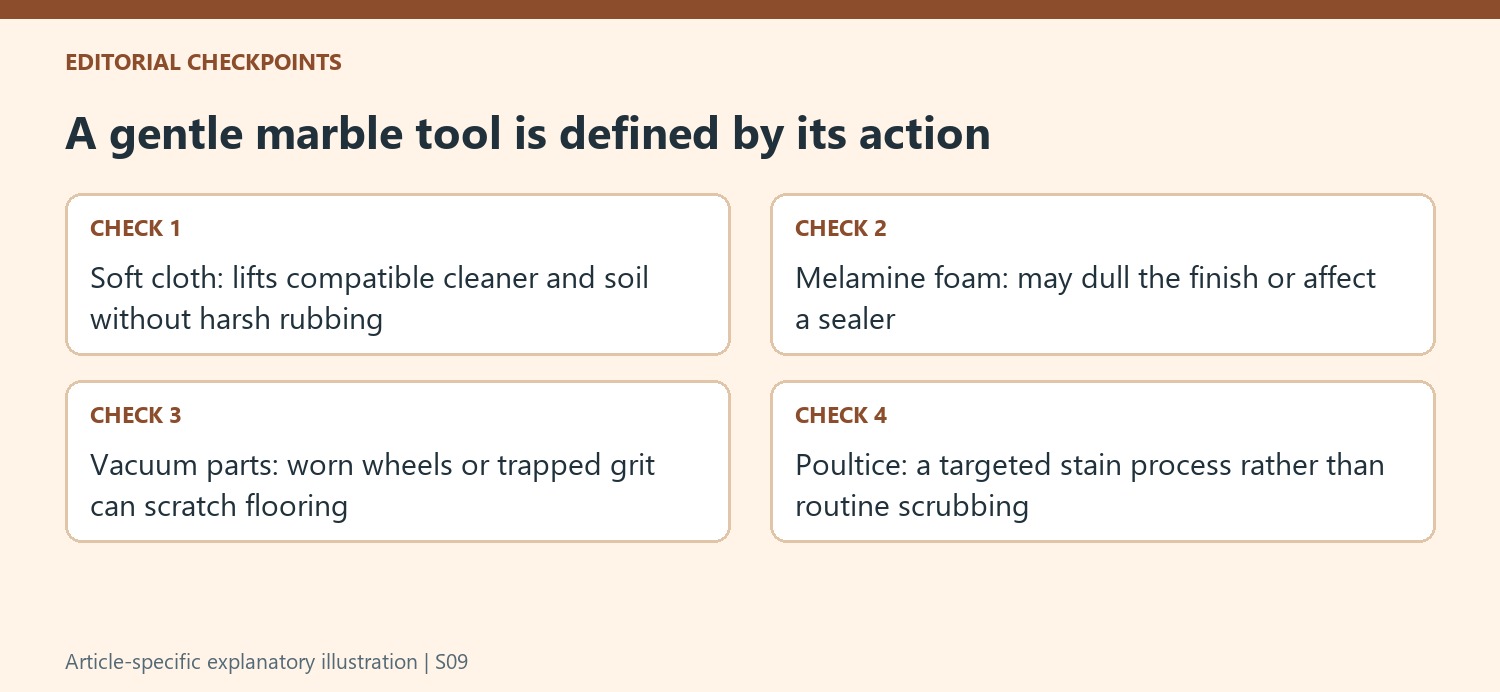 EDITORIAL CHECKPOINTS

A gentle marble tool is defined by its action

CHECK 1

Soft cloth: lifts compatible cleaner and soil without harsh rubbing

CHECK 2

Melamine foam: may dull the finish or affect a sealer

CHECK 3

Vacuum parts: worn wheels or trapped grit can scratch flooring

CHECK 4

Poultice: a targeted stain process rather than routine scrubbing

Article-specific explanatory illustration | S09